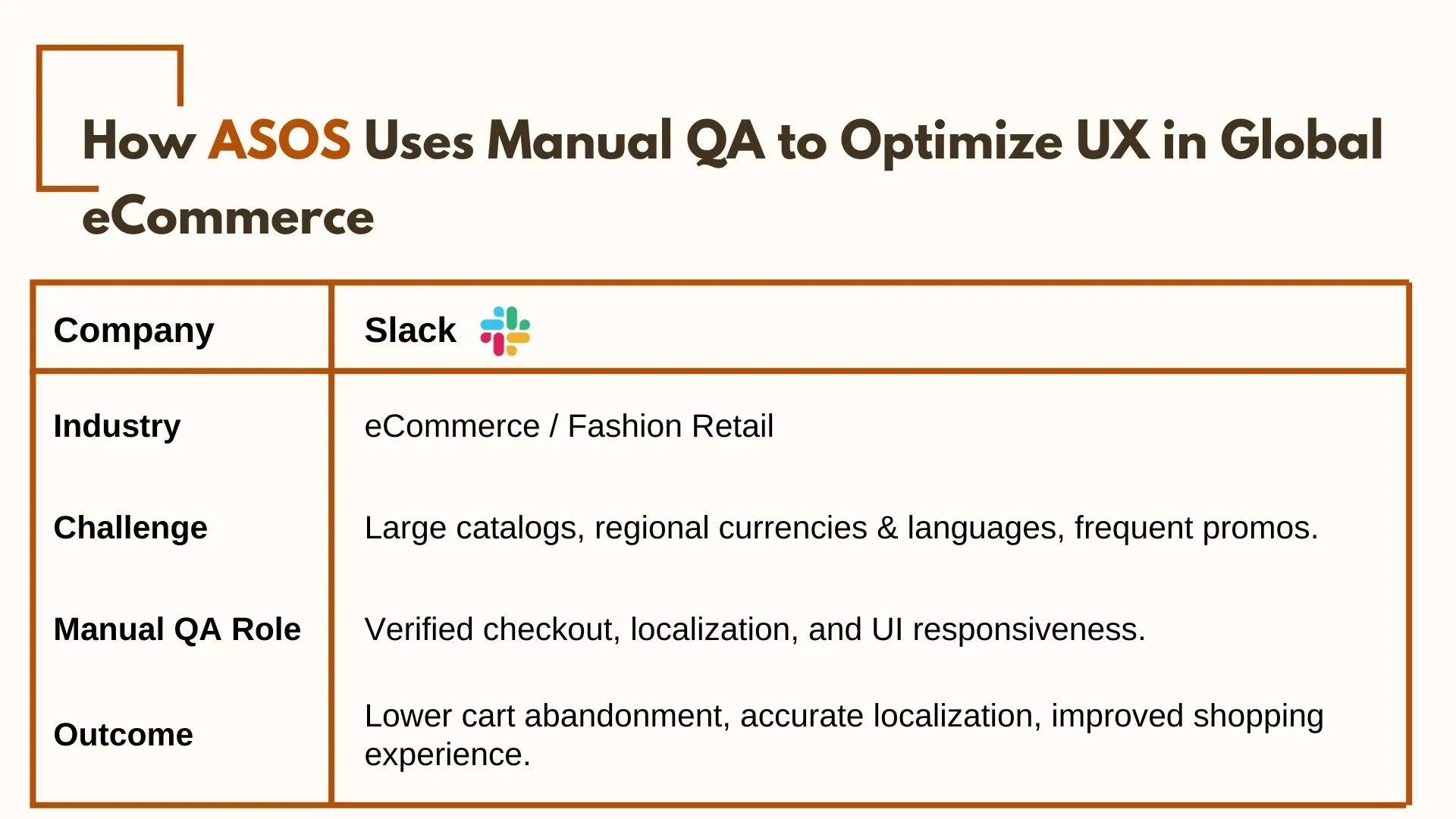 How ASOS Uses Manual QA to Optimize UX in Global eCommerce

| Company | Slack |
|---|---|
| Industry | eCommerce / Fashion Retail |
| Challenge | Large catalogs, regional currencies & languages, frequent promos. |
| Manual QA Role | Verified checkout, localization, and UI responsiveness. |
| Outcome | Lower cart abandonment, accurate localization, improved shopping experience. |